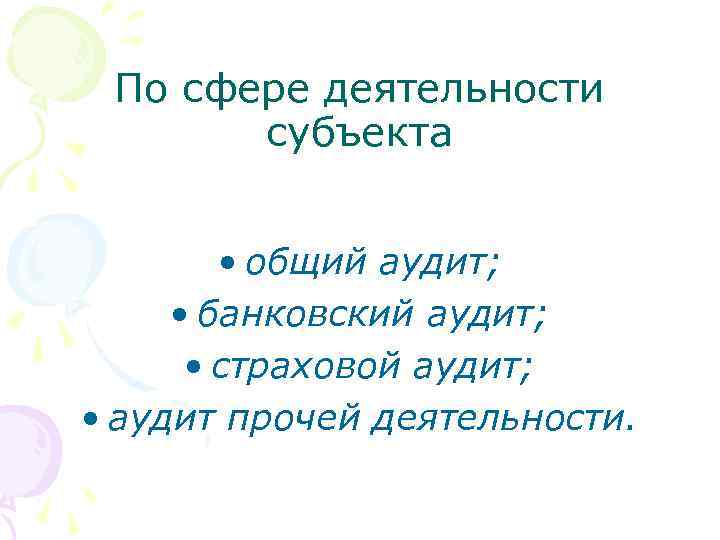 По сфере деятельности субъекта

• общий аудит;
• банковский аудит;
• страховой аудит;
• аудит прочей деятельности.